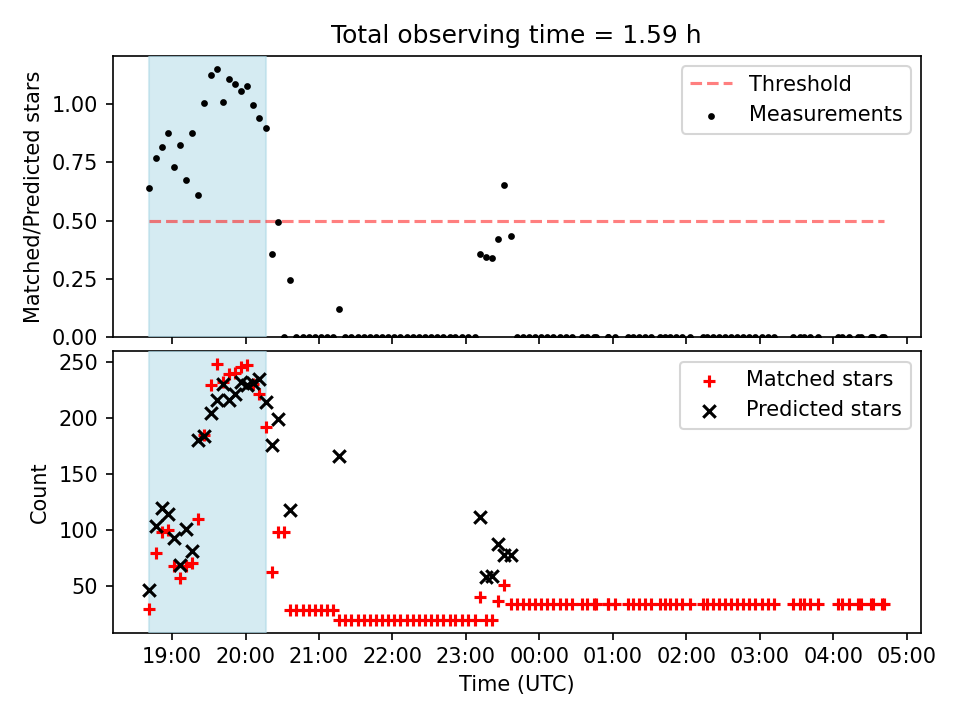 Total observing time = 1.59 h

Matched/Predicted stars

1.00
0.75
0.50
0.25
0.00

Threshold
Measurements

Count

250
200
150
100
50

Matched stars
Predicted stars

19:00 20:00 21:00 22:00 23:00 00:00 01:00 02:00 03:00 04:00 05:00

Time (UTC)